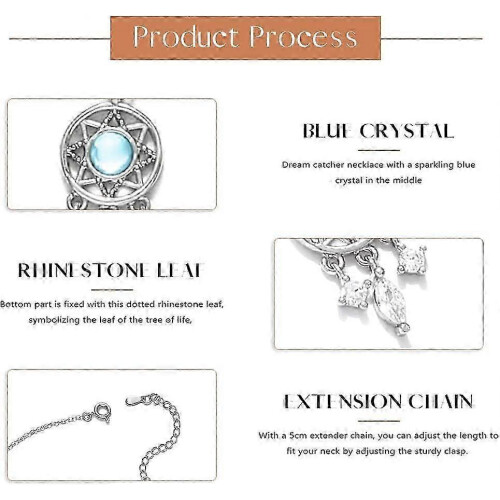 Product Process

BLUE CRYSTAL

Dream catcher necklace with a sparkling blue crystal in the middle

RHINESTONE LEAF

Bottom part is fixed with this dotted rhinestone leaf, symbolizing the leaf of the tree of life,

EXTENSION CHAIN

With a 5cm extender chain, you can adjust the length to fit your neck by adjusting the sturdy clasp.